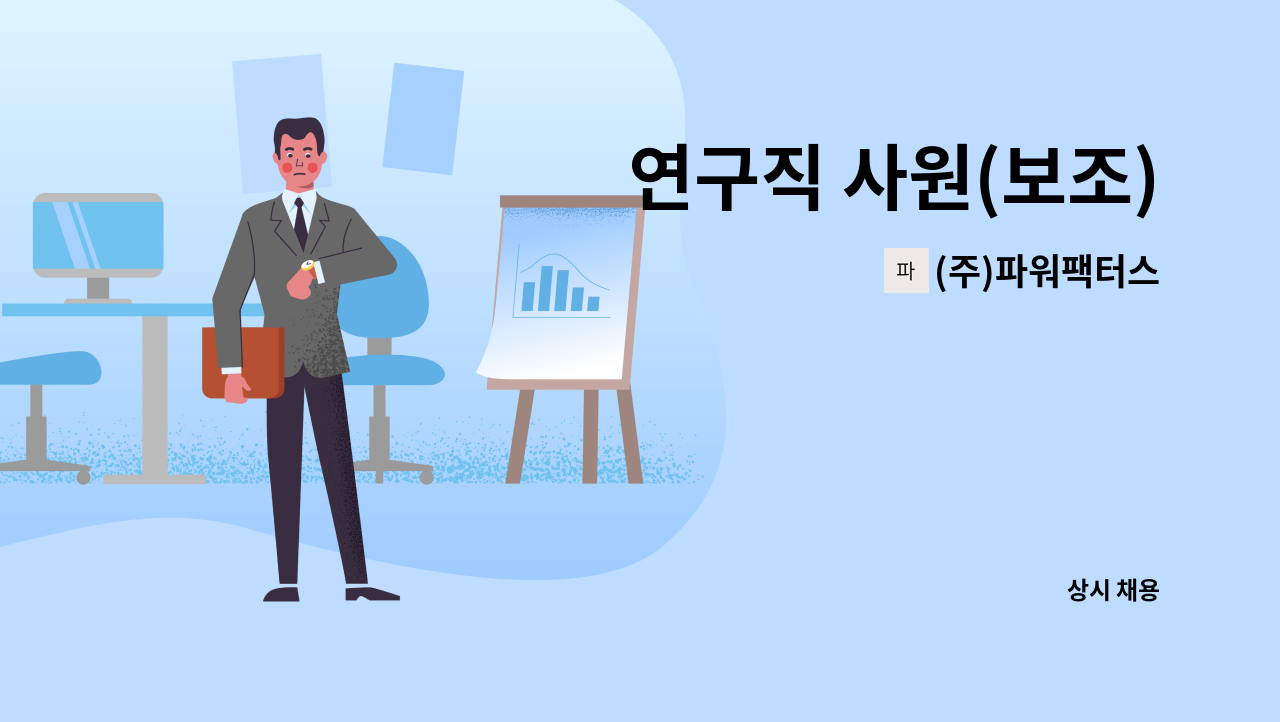 연구직 사원(보조)

파 (주)파워팩터스

상시 채용